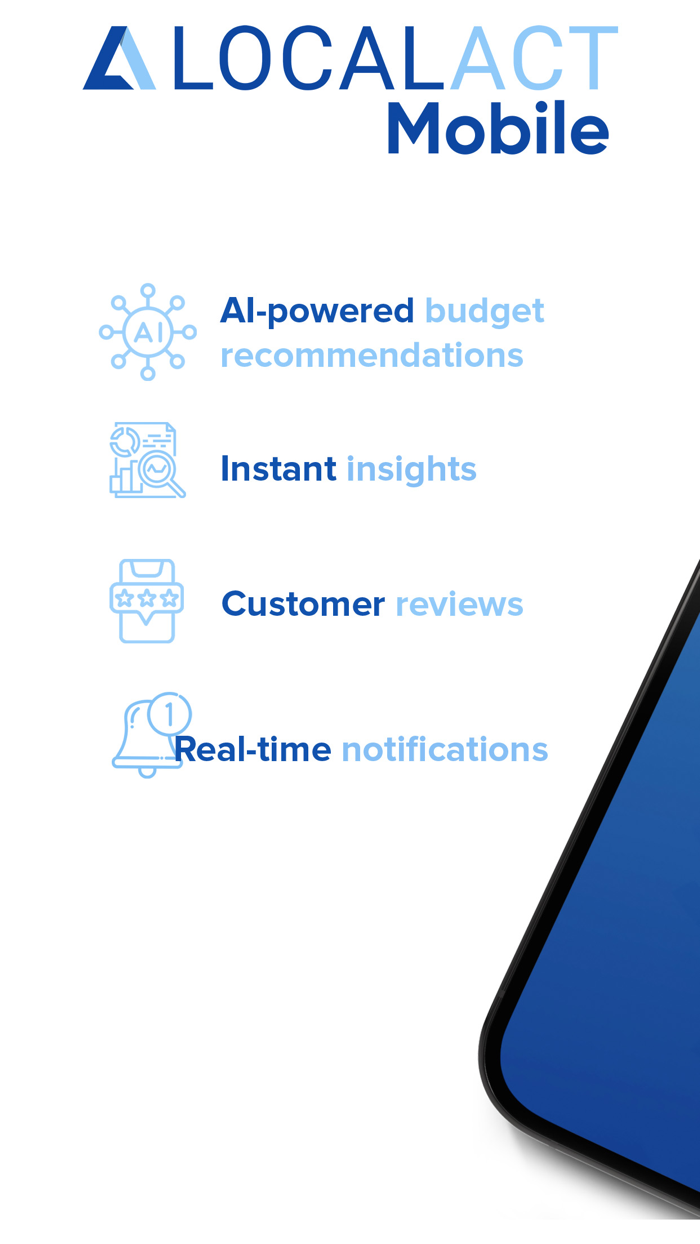 LOCALACT
Mobile

AI

AI-powered budget recommendations

Instant insights

Customer reviews

1

Real-time notifications